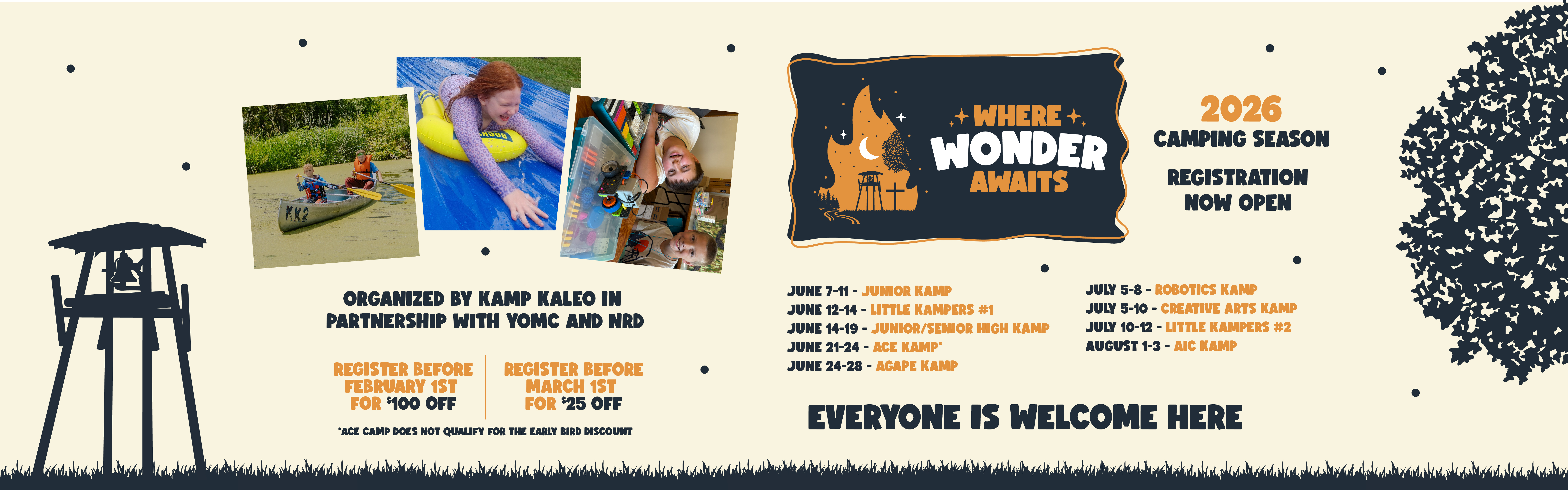 KK2

ORGANIZED BY KAMP KALEO IN PARTNERSHIP WITH YOMC AND NRD

REGISTER BEFORE FEBRUARY 1ST FOR $100 OFF

REGISTER BEFORE MARCH 1ST FOR $25 OFF

*ACE CAMP DOES NOT QUALIFY FOR THE EARLY BIRD DISCOUNT

WHERE WONDER AWAITS

2026 CAMPING SEASON

REGISTRATION NOW OPEN

JUNE 7-11 - JUNIOR KAMP
JUNE 12-14 - LITTLE KAMPERS #1
JUNE 14-19 - JUNIOR/SENIOR HIGH KAMP
JUNE 21-24 - ACE KAMP*
JUNE 24-28 - AGAPE KAMP

JULY 5-8 - ROBOTICS KAMP
JULY 5-10 - CREATIVE ARTS KAMP
JULY 10-12 - LITTLE KAMPERS #2
AUGUST 1-3 - AIC KAMP

EVERYONE IS WELCOME HERE